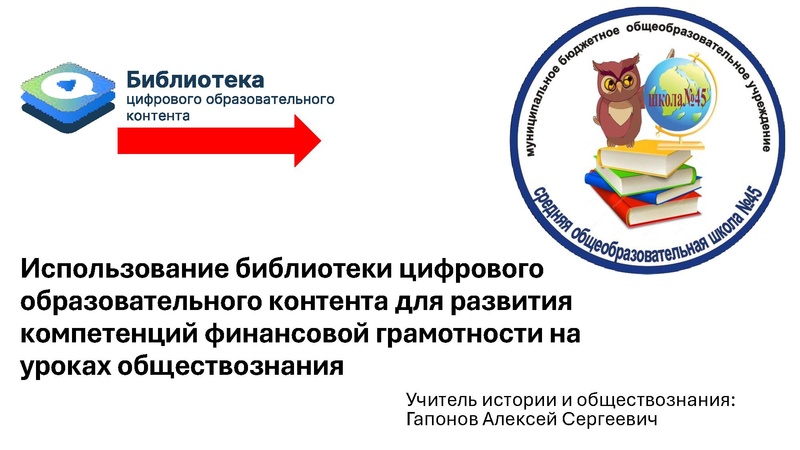 Библиотека
цифрового образовательного
контента

муниципальное бюджетное общеобразовательное учреждение
школа №45
средняя общеобразовательная школа №45

Использование библиотеки цифрового образовательного контента для развития компетенций финансовой грамотности на уроках обществознания

Учитель истории и обществознания:
Гапонов Алексей Сергеевич